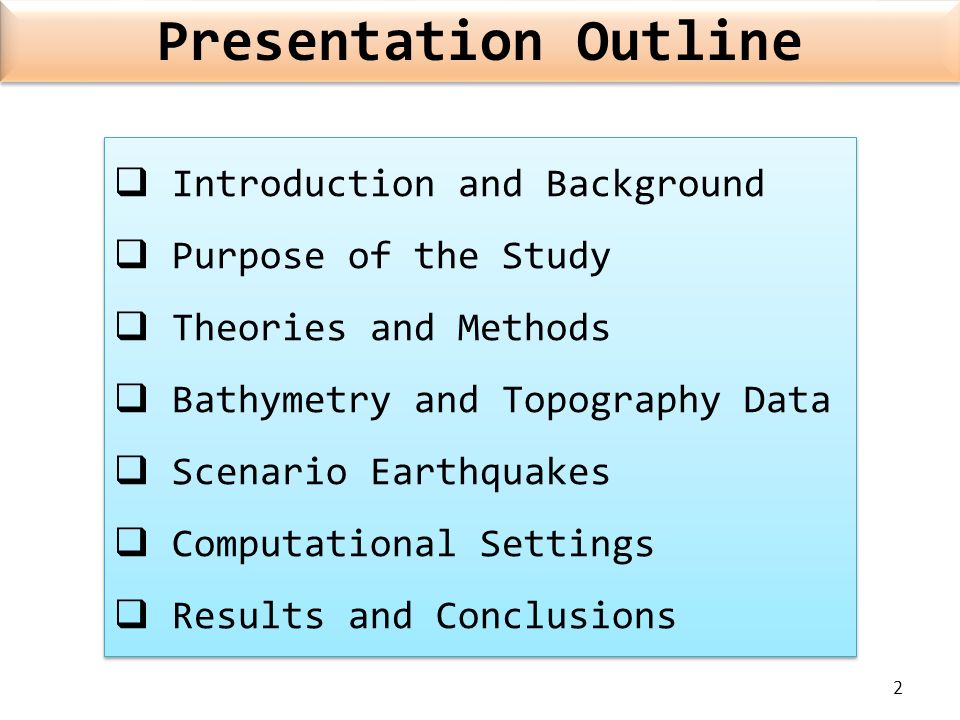 Presentation Outline

❑ Introduction and Background
❑ Purpose of the Study
❑ Theories and Methods
❑ Bathymetry and Topography Data
❑ Scenario Earthquakes
❑ Computational Settings
❑ Results and Conclusions

2